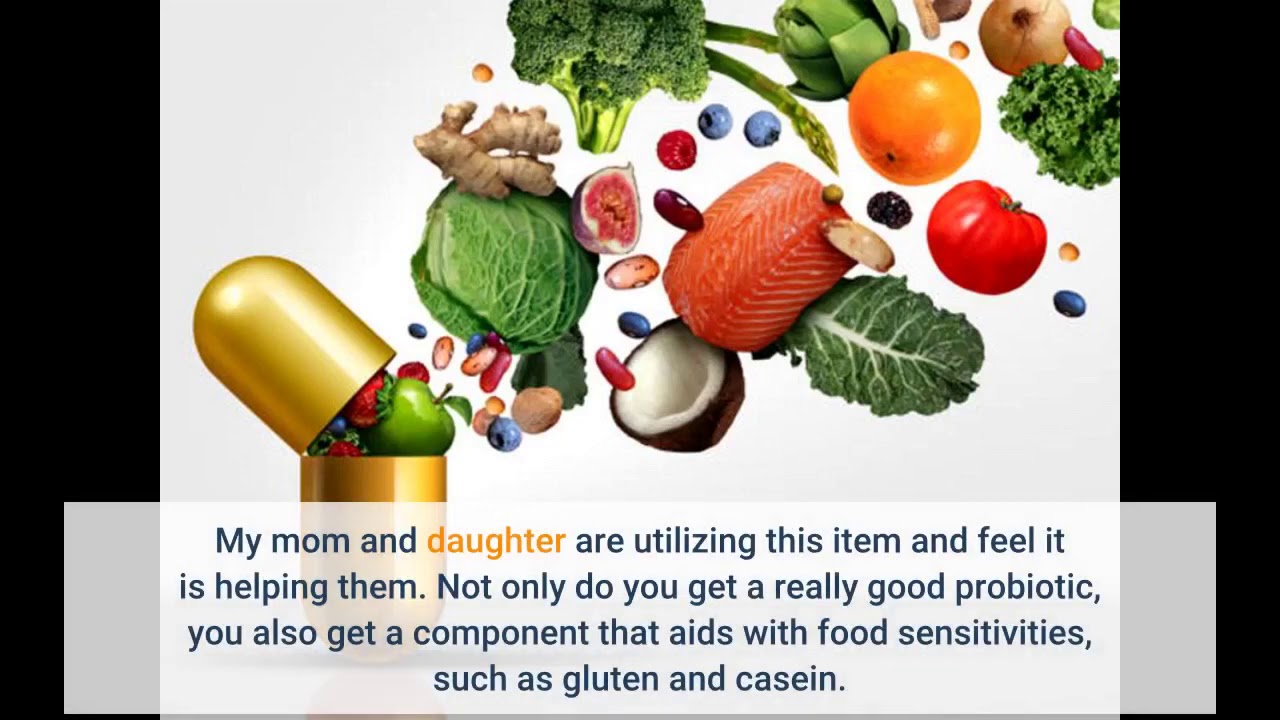 My mom and daughter are utilizing this item and feel it is helping them. Not only do you get a really good probiotic, you also get a component that aids with food sensitivities, such as gluten and casein.